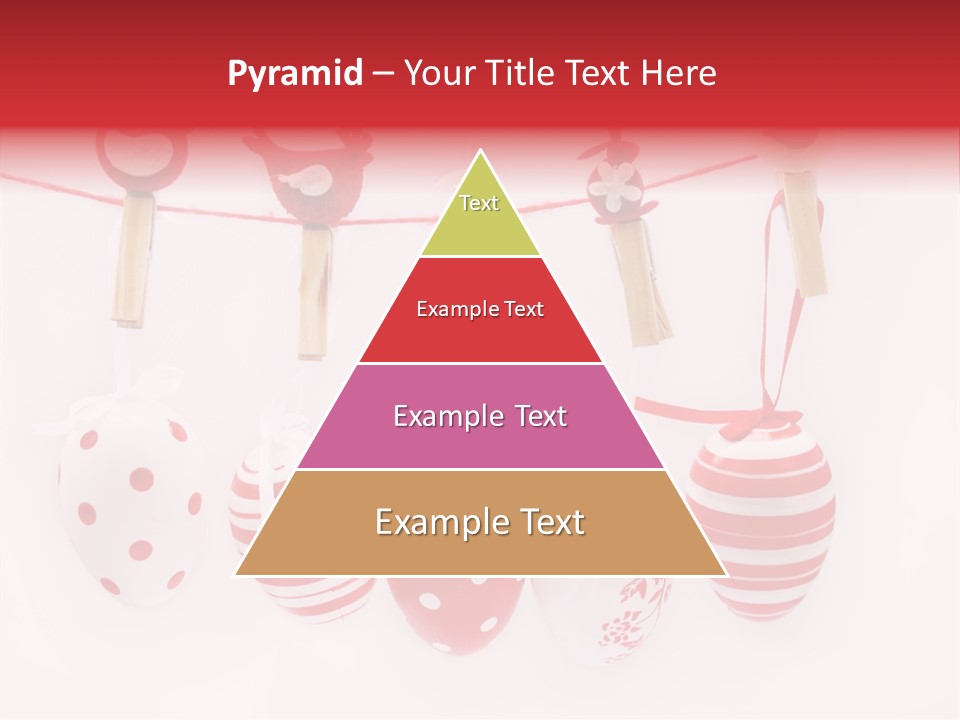 Pyramid – Your Title Text Here

Text

Example Text

Example Text

Example Text